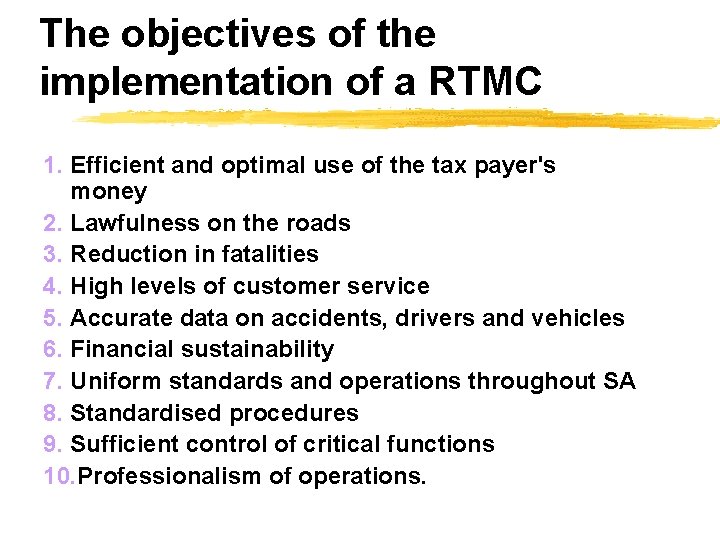 The objectives of the implementation of a RTMC

1. Efficient and optimal use of the tax payer's money
2. Lawfulness on the roads
3. Reduction in fatalities
4. High levels of customer service
5. Accurate data on accidents, drivers and vehicles
6. Financial sustainability
7. Uniform standards and operations throughout SA
8. Standardised procedures
9. Sufficient control of critical functions
10. Professionalism of operations.